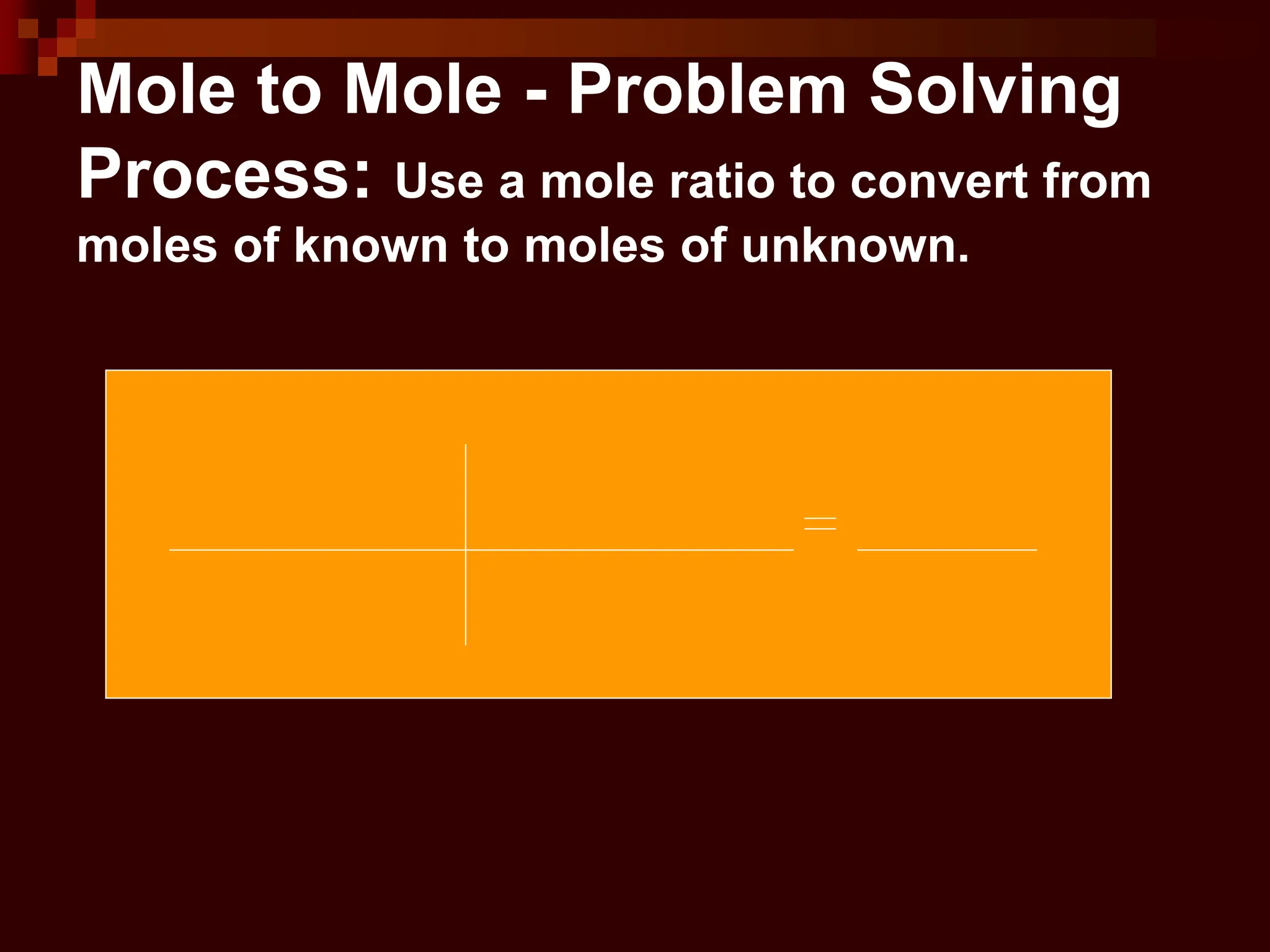 Mole to Mole - Problem Solving Process: Use a mole ratio to convert from moles of known to moles of unknown.

=